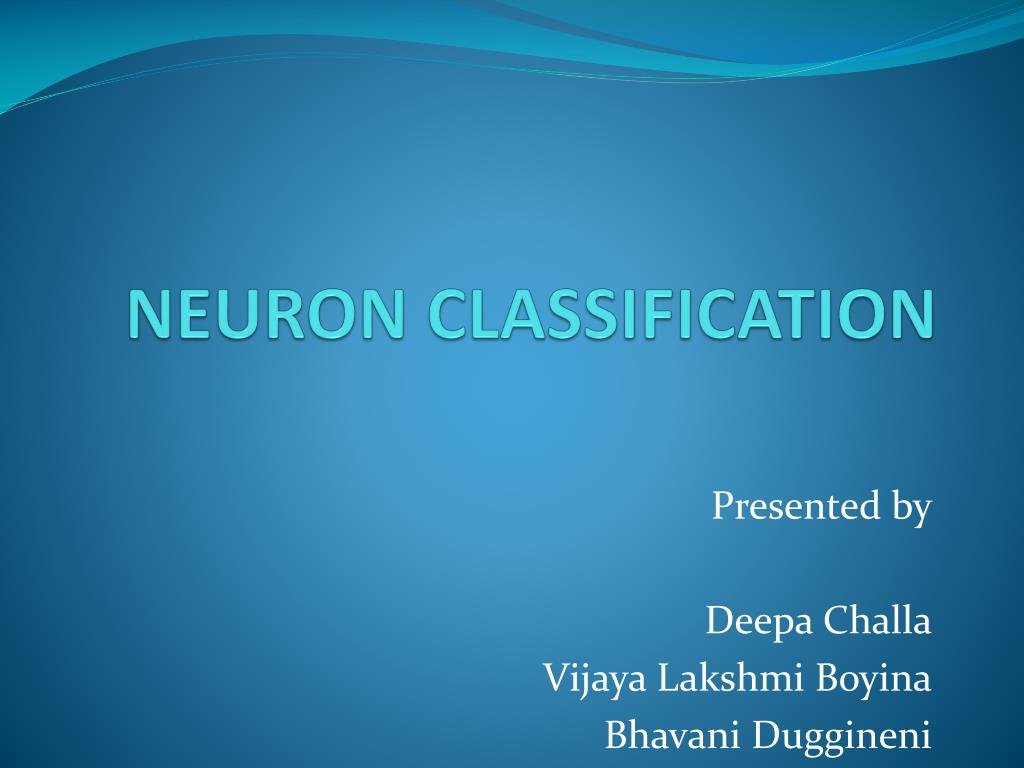 NEURON CLASSIFICATION

Presented by

Deepa Challa
Vijaya Lakshmi Boyina
Bhavani Duggineni